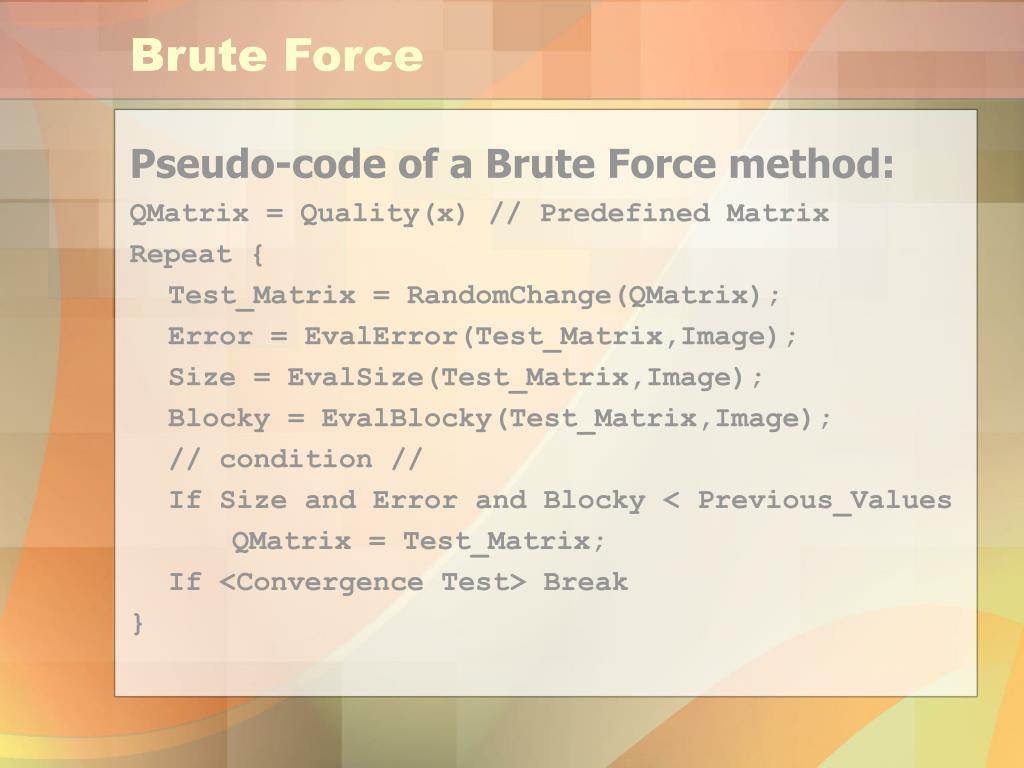 Brute Force

Pseudo-code of a Brute Force method:

QMatrix = Quality(x) // Predefined Matrix
Repeat {
  Test_Matrix = RandomChange(QMatrix);
  Error = EvalError(Test_Matrix,Image);
  Size = EvalSize(Test_Matrix,Image);
  Blocky = EvalBlocky(Test_Matrix,Image);
  // condition //
  If Size and Error and Blocky < Previous_Values
      QMatrix = Test_Matrix;
  If <Convergence Test> Break
}